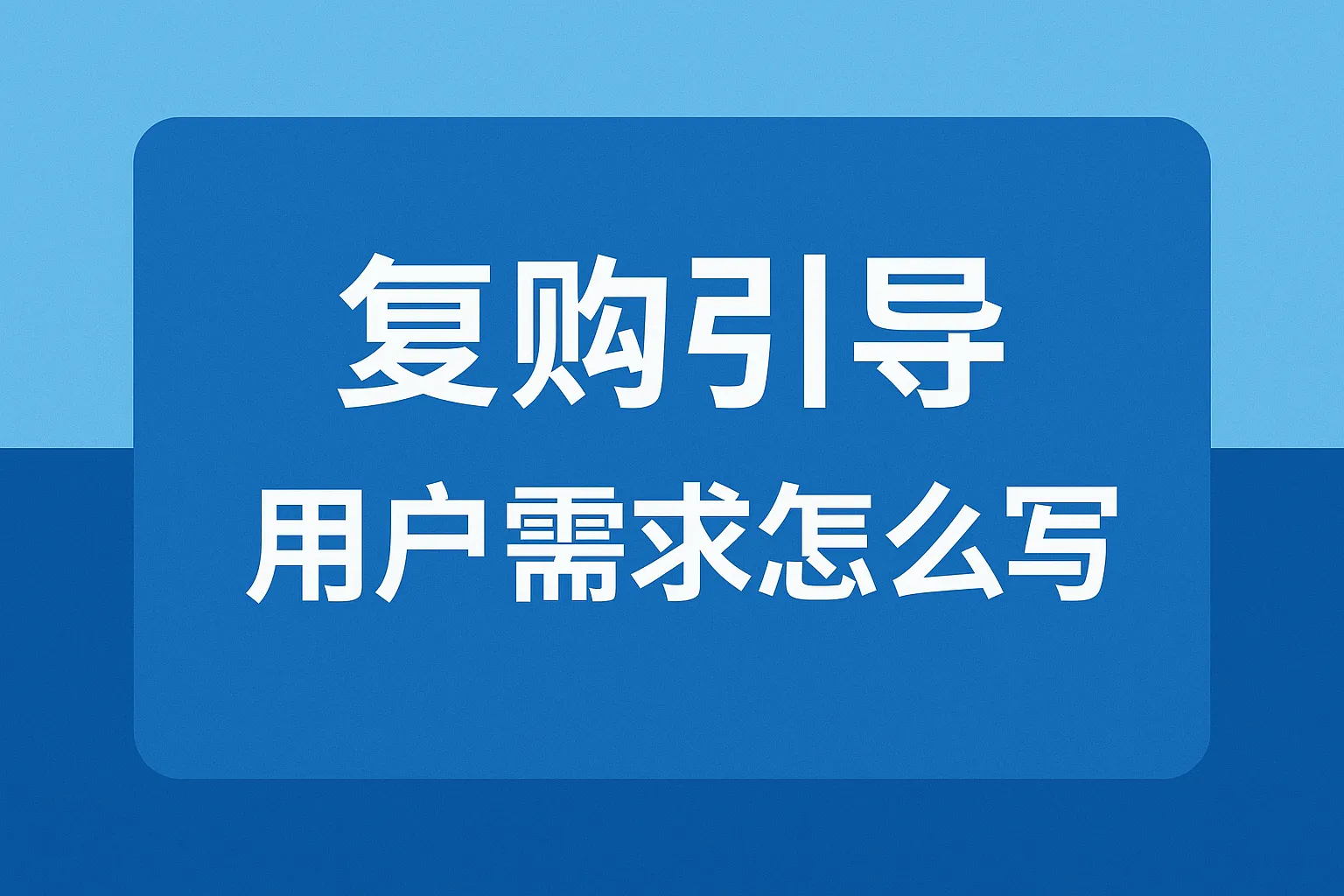 复购引导
用户需求怎么写